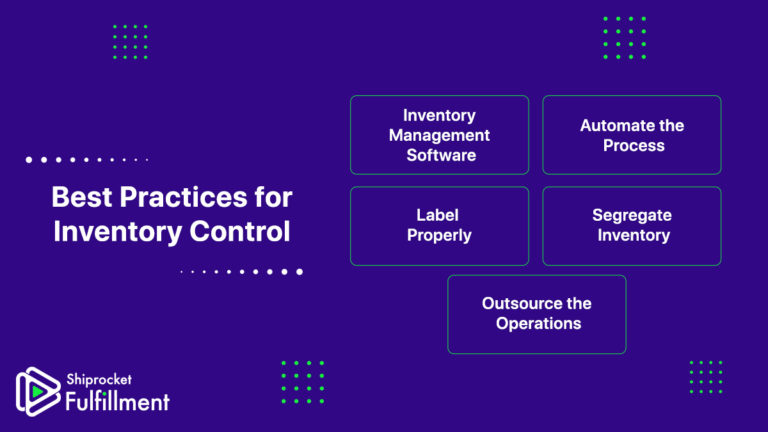 Best Practices for Inventory Control

Inventory Management Software

Automate the Process

Label Properly

Segregate Inventory

Outsource the Operations

Shiprocket Fulfillment